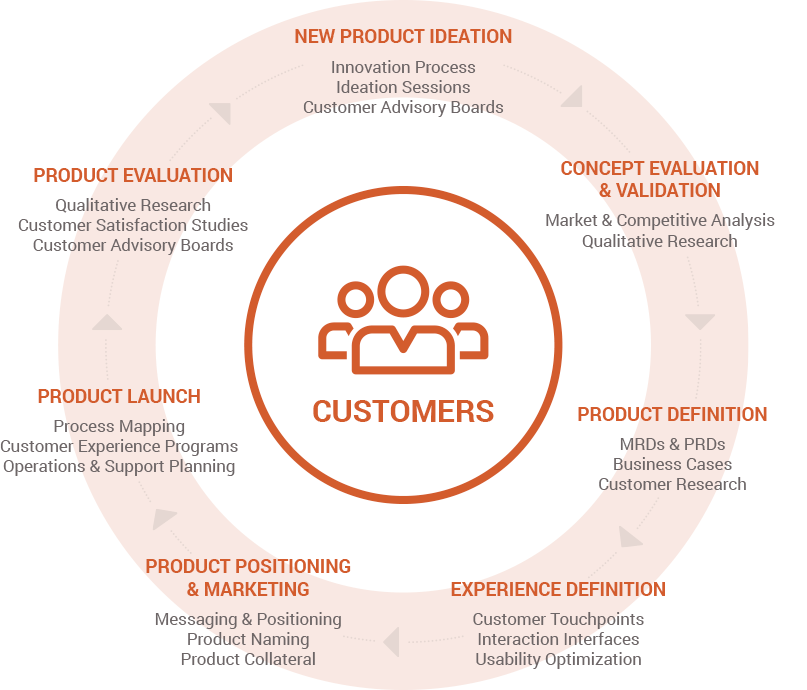 NEW PRODUCT IDEATION
Innovation Process
Ideation Sessions
Customer Advisory Boards

CONCEPT EVALUATION & VALIDATION
Market & Competitive Analysis
Qualitative Research

PRODUCT DEFINITION
MRDs & PRDs
Business Cases
Customer Research

EXPERIENCE DEFINITION
Customer Touchpoints
Interaction Interfaces
Usability Optimization

PRODUCT POSITIONING & MARKETING
Messaging & Positioning
Product Naming
Product Collateral

PRODUCT LAUNCH
Process Mapping
Customer Experience Programs
Operations & Support Planning

PRODUCT EVALUATION
Qualitative Research
Customer Satisfaction Studies
Customer Advisory Boards

CUSTOMERS